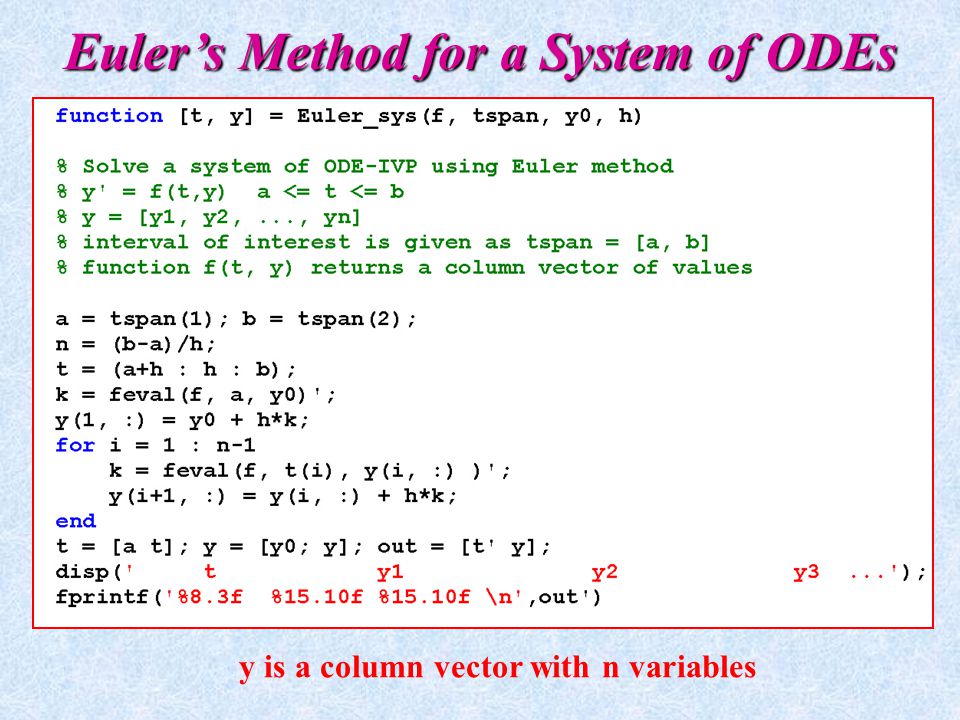 Euler's Method for a System of ODEs

function [t, y] = Euler_sys(f, tspan, y0, h)

% Solve a system of ODE-IVP using Euler method
% y' = f(t,y)   a <= t <= b
% y = [y1, y2, ..., yn]
% interval of interest is given as tspan = [a, b]
% function f(t, y) returns a column vector of values

a = tspan(1); b = tspan(2);
n = (b-a)/h;
t = (a+h : h : b);
k = feval(f, a, y0)';
y(1, :) = y0 + h*k;
for i = 1 : n-1
    k = feval(f, t(i), y(i, :) )';
    y(i+1, :) = y(i, :) + h*k;
end
t = [a t]; y = [y0; y]; out = [t' y];
disp('     t              y1               y2               y3   ...');
fprintf('%8.3f  %15.10f %15.10f \n',out')

y is a column vector with n variables